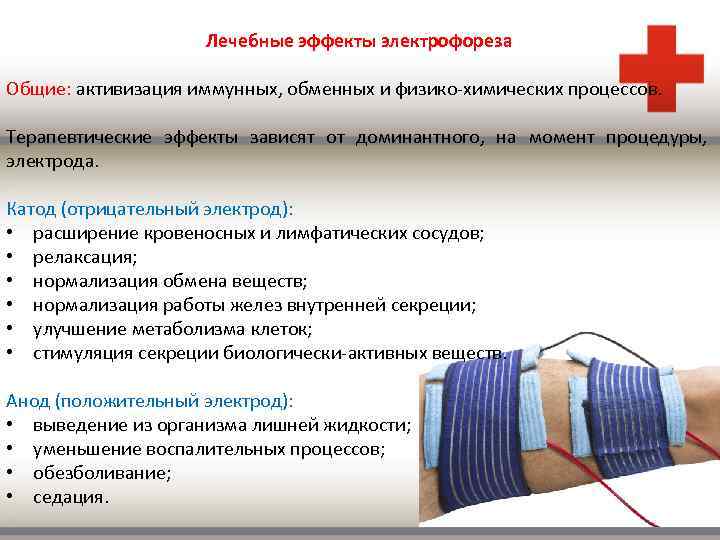 Лечебные эффекты электрофореза

Общие: активизация иммунных, обменных и физико-химических процессов.

Терапевтические эффекты зависят от доминантного, на момент процедуры, электрода.

Катод (отрицательный электрод):
• расширение кровеносных и лимфатических сосудов;
• релаксация;
• нормализация обмена веществ;
• нормализация работы желез внутренней секреции;
• улучшение метаболизма клеток;
• стимуляция секреции биологически-активных веществ.

Анод (положительный электрод):
• выведение из организма лишней жидкости;
• уменьшение воспалительных процессов;
• обезболивание;
• седация.